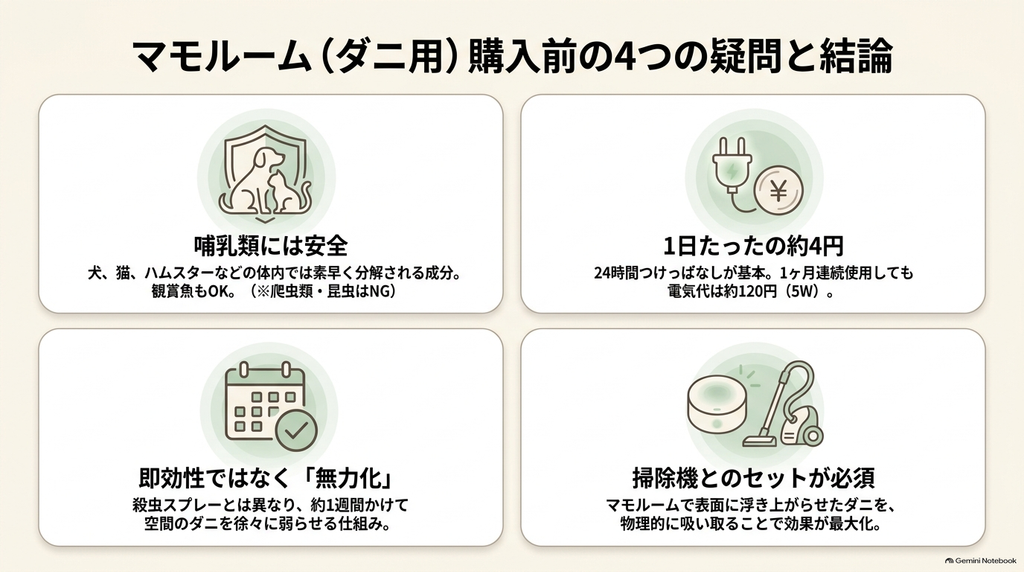 マモルーム（ダニ用）購入前の4つの疑問と結論

哺乳類には安全

犬、猫、ハムスターなどの体内では素早く分解される成分。観賞魚もOK。（※爬虫類・昆虫はNG）

1日たったの約4円

24時間つけっぱなしが基本。1ヶ月連続使用しても電気代は約120円（5W）。

即効性ではなく「無力化」

殺虫スプレーとは異なり、約1週間かけて空間のダニを徐々に弱らせる仕組み。

掃除機とのセットが必須

マモルームで表面に浮き上がらせたダニを、物理的に吸い取ることで効果が最大化。

Gemini Notebook